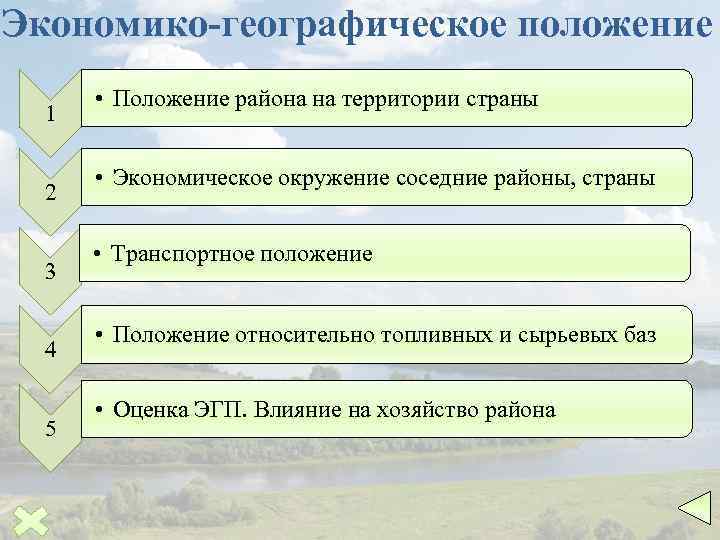 Экономико-географическое положение

1

• Положение района на территории страны

2

• Экономическое окружение соседние районы, страны

3

• Транспортное положение

4

• Положение относительно топливных и сырьевых баз

5

• Оценка ЭГП. Влияние на хозяйство района